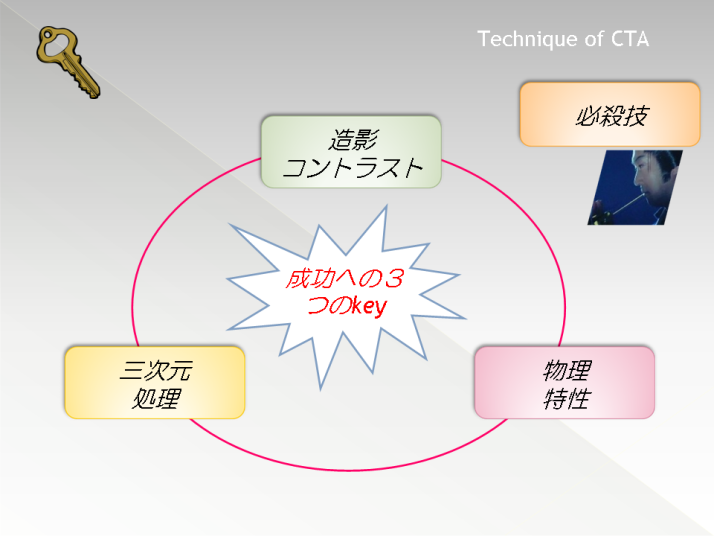 Technique of CTA

必殺技

造影
コントラスト

成功への３つのkey

三次元
処理

物理
特性